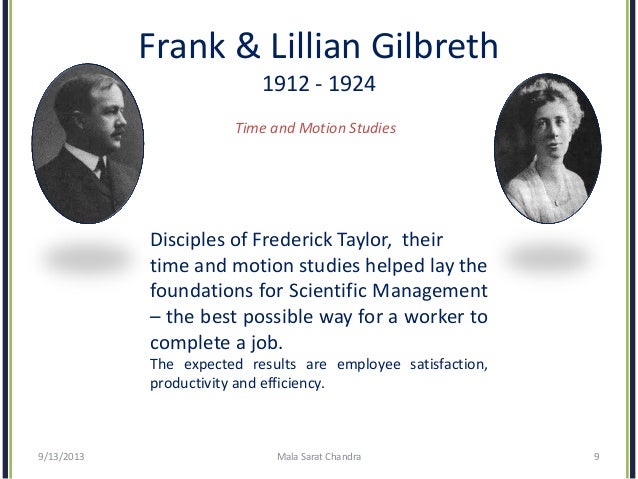 Frank & Lillian Gilbreth
1912 - 1924

Time and Motion Studies

Disciples of Frederick Taylor, their time and motion studies helped lay the foundations for Scientific Management – the best possible way for a worker to complete a job.
The expected results are employee satisfaction, productivity and efficiency.

9/13/2013 Mala Sarat Chandra 9